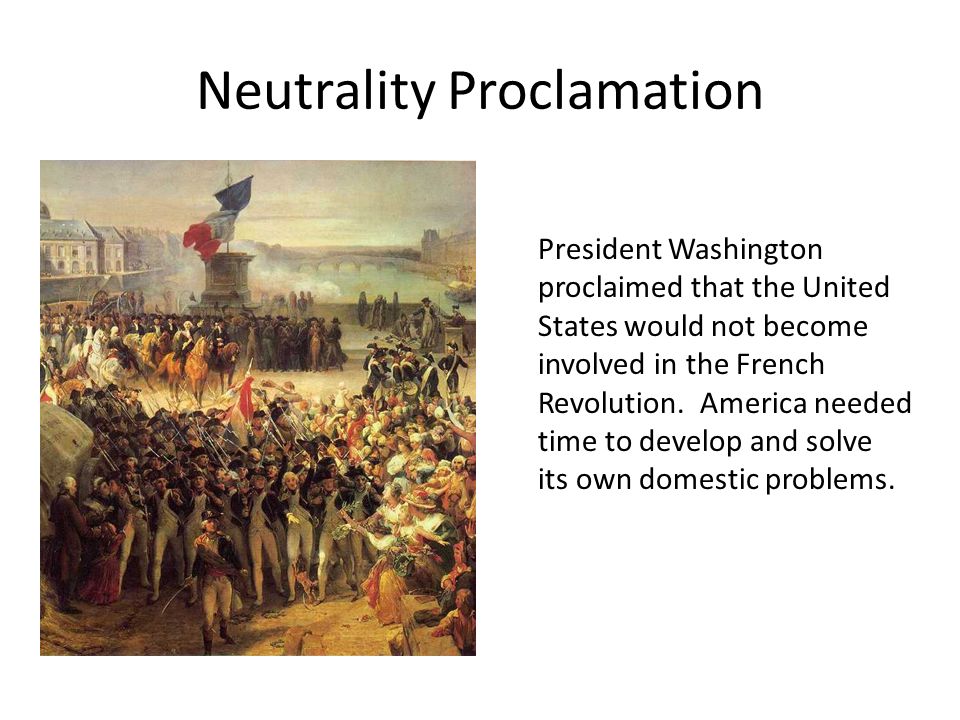 Neutrality Proclamation

President Washington proclaimed that the United States would not become involved in the French Revolution. America needed time to develop and solve its own domestic problems.